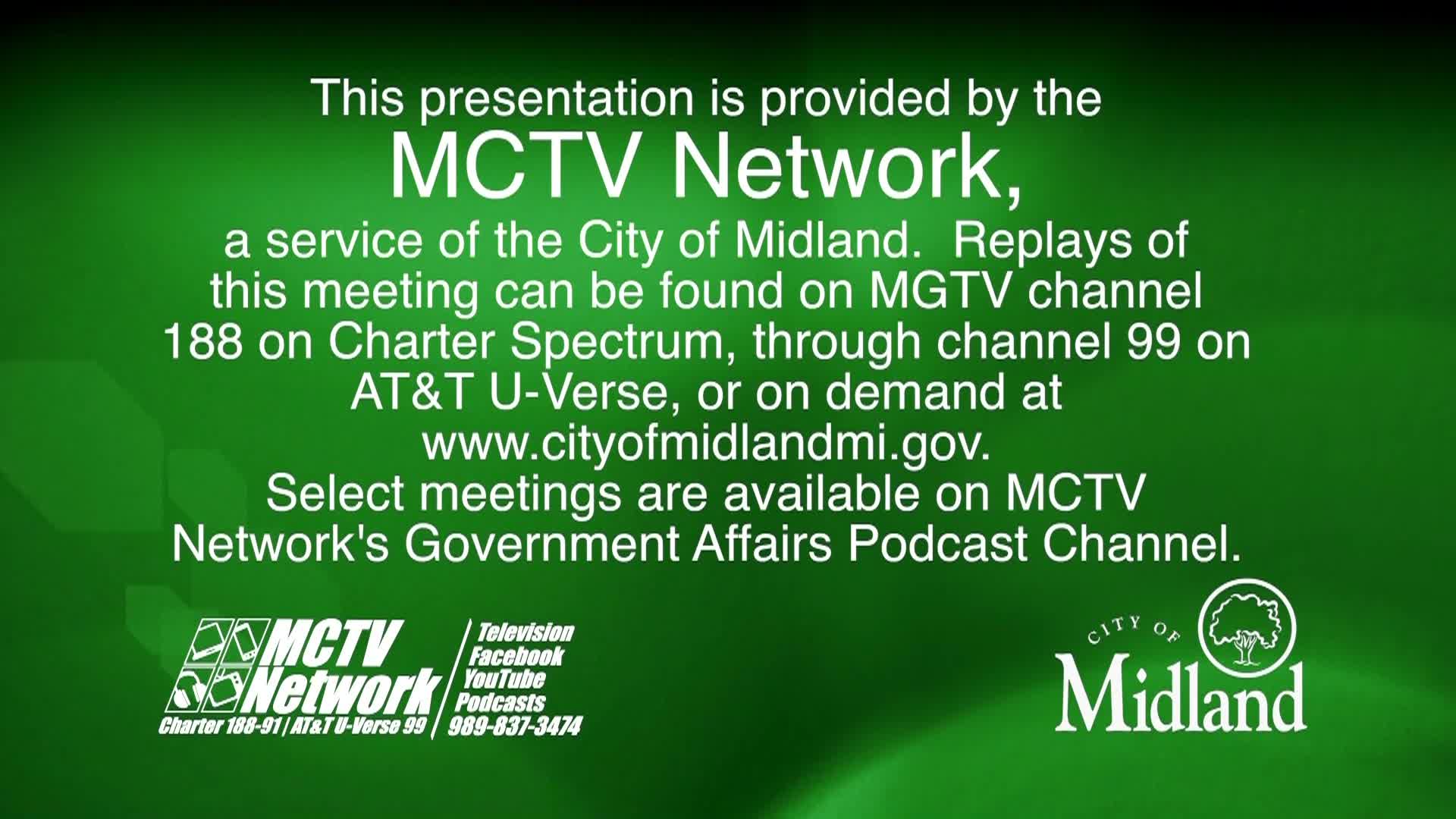 This presentation is provided by the
MCTV Network,
a service of the City of Midland. Replays of this meeting can be found on MGTV channel 188 on Charter Spectrum, through channel 99 on AT&T U-Verse, or on demand at www.cityofmidlandmi.gov.
Select meetings are available on MCTV Network's Government Affairs Podcast Channel.

MCTV Network
Charter 188-91 | AT&T U-Verse 99
Television
Facebook
YouTube
Podcasts
989-837-3474

CITY OF
Midland